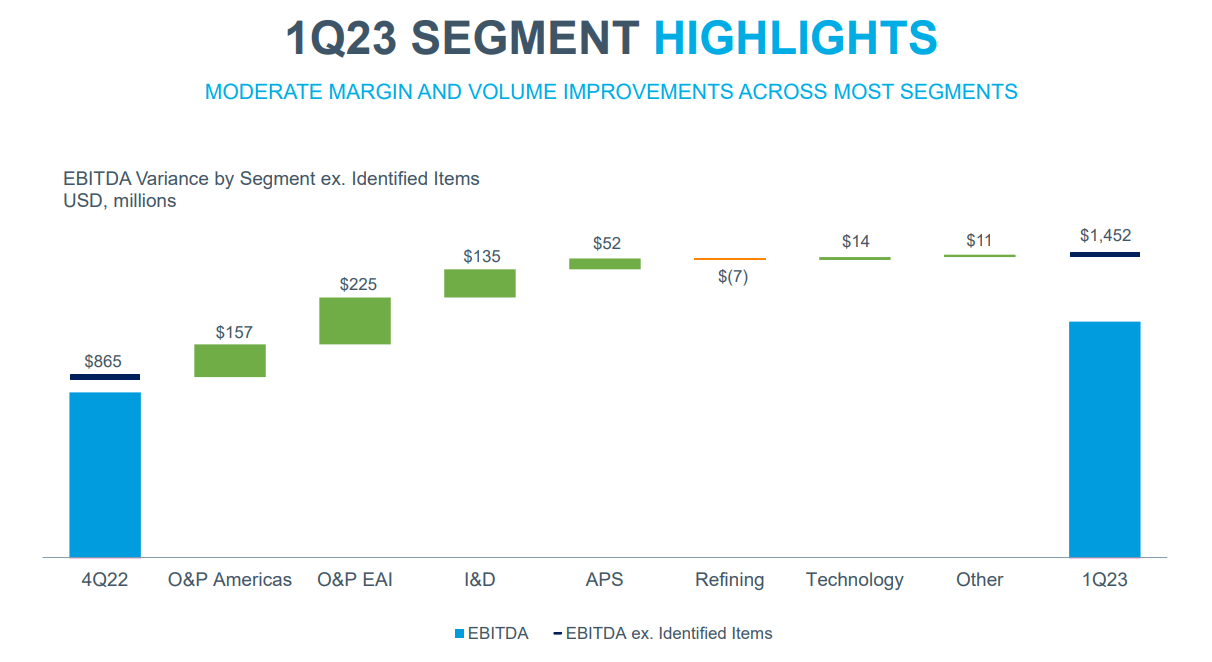 1Q23 SEGMENT HIGHLIGHTS

MODERATE MARGIN AND VOLUME IMPROVEMENTS ACROSS MOST SEGMENTS

EBITDA Variance by Segment ex. Identified Items
USD, millions

$865
$157
$225
$135
$52
$(7)
$14
$11
$1,452

4Q22
O&P Americas
O&P EAI
I&D
APS
Refining
Technology
Other
1Q23

EBITDA
EBITDA ex. Identified Items